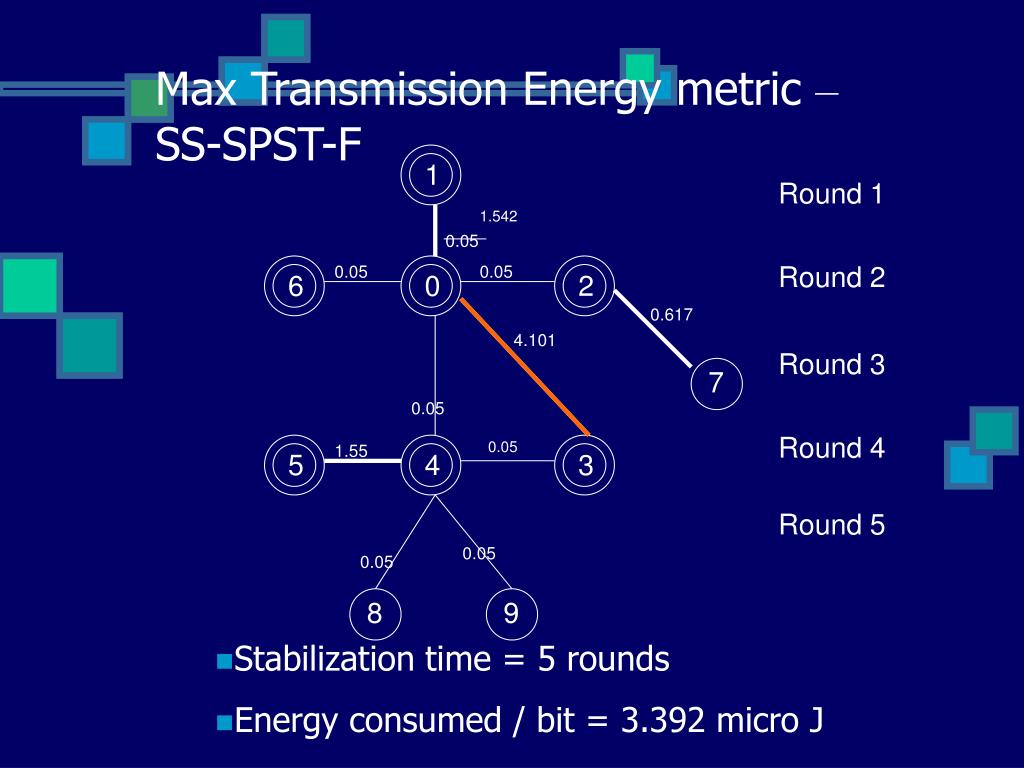 Max Transmission Energy metric – SS-SPST-F

1
1.542
0.05
6
0.05
0
0.05
2
0.617
4.101
7
0.05
5
1.55
4
0.05
3
0.05
0.05
8
9

Round 1
Round 2
Round 3
Round 4
Round 5

Stabilization time = 5 rounds
Energy consumed / bit = 3.392 micro J